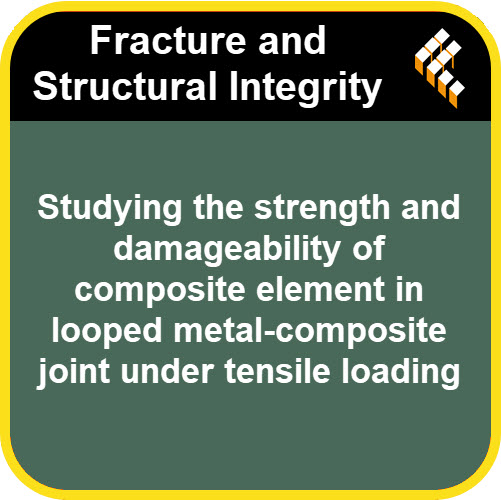 Fracture and Structural Integrity

Studying the strength and damageability of composite element in looped metal-composite joint under tensile loading